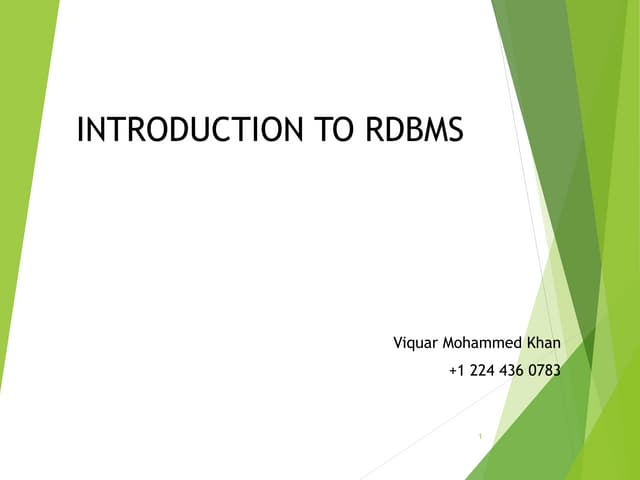 INTRODUCTION TO RDBMS

Viquar Mohammed Khan
+1 224 436 0783

1